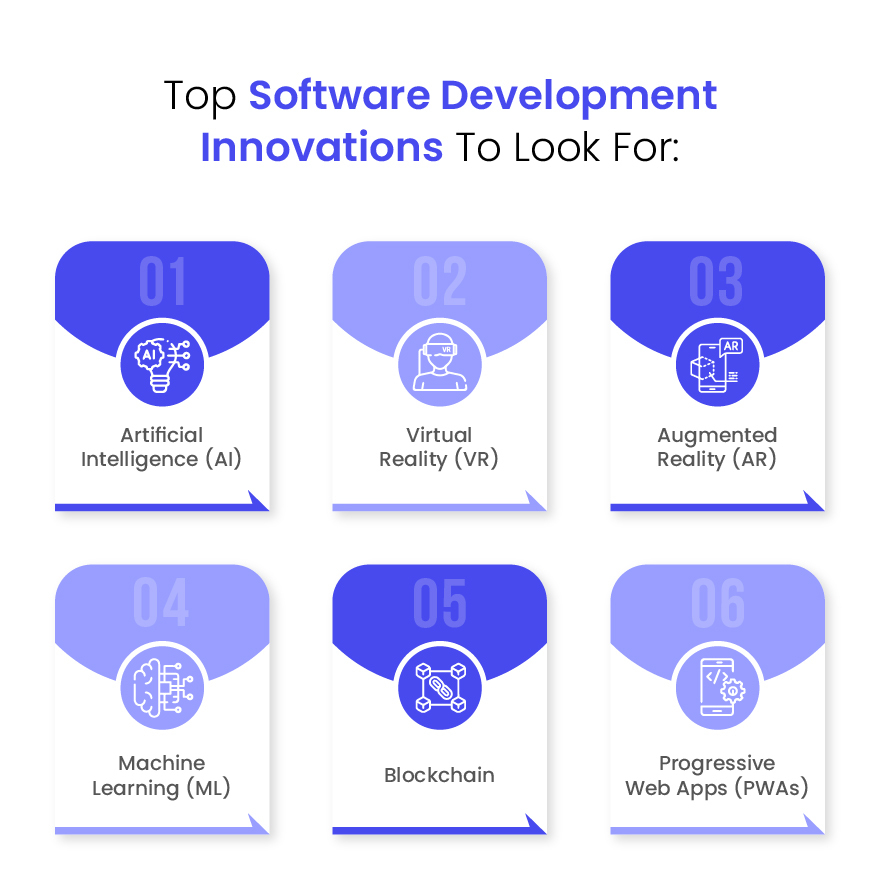 Top Software Development Innovations To Look For:

01
AI
Artificial Intelligence (AI)

02
VR
Virtual Reality (VR)

03
AR
Augmented Reality (AR)

04
Machine Learning (ML)

05
Blockchain

06
Progressive Web Apps (PWAs)